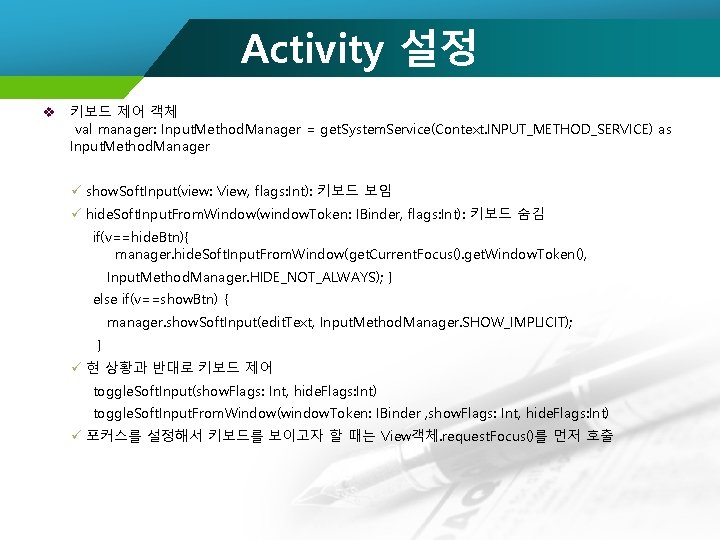 Activity 설정

❖ 키보드 제어 객체
val manager: InputMethodManager = getSystemService(Context.INPUT_METHOD_SERVICE) as InputMethodManager

✓ showSoftInput(view: View, flags:Int): 키보드 보임
✓ hideSoftInputFromWindow(windowToken: IBinder, flags:Int): 키보드 숨김
if(v==hideBtn){
manager.hideSoftInputFromWindow(getCurrentFocus().getWindowToken(), InputMethodManager.HIDE_NOT_ALWAYS); }
else if(v==showBtn) {
manager.showSoftInput(editText, InputMethodManager.SHOW_IMPLICIT);
}
✓ 현 상황과 반대로 키보드 제어
toggleSoftInput(showFlags: Int, hideFlags:Int)
toggleSoftInputFromWindow(windowToken: IBinder ,showFlags: Int, hideFlags:Int)
✓ 포커스를 설정해서 키보드를 보이고자 할 때는 View객체.requestFocus()를 먼저 호출